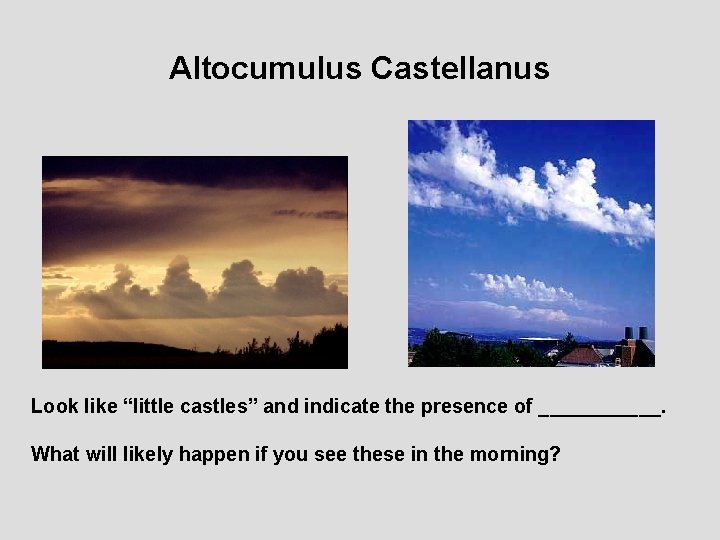 Altocumulus Castellanus

Look like “little castles” and indicate the presence of ___________.

What will likely happen if you see these in the morning?